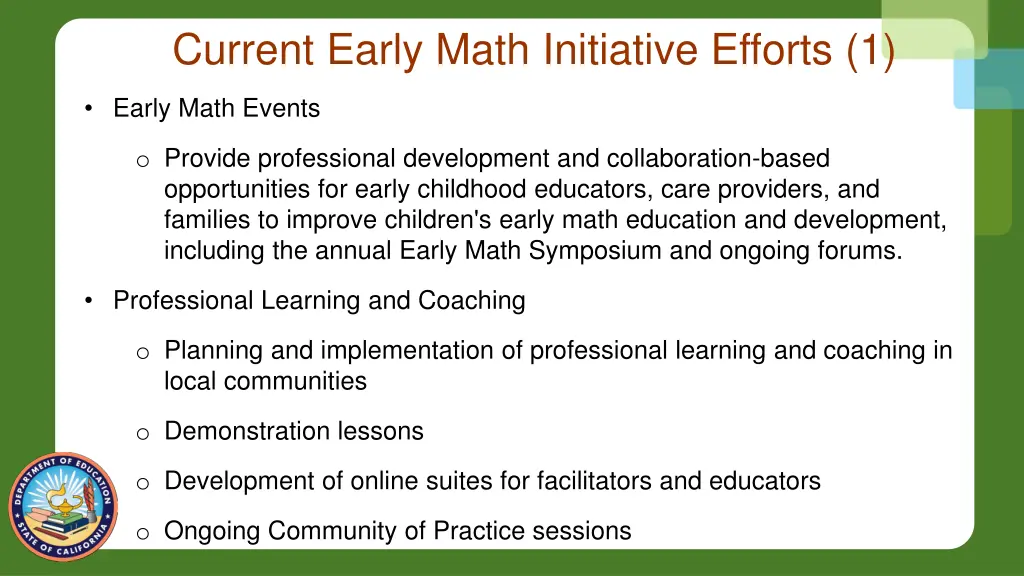 Current Early Math Initiative Efforts (1)

• Early Math Events

o Provide professional development and collaboration-based opportunities for early childhood educators, care providers, and families to improve children's early math education and development, including the annual Early Math Symposium and ongoing forums.

• Professional Learning and Coaching

o Planning and implementation of professional learning and coaching in local communities

o Demonstration lessons

o Development of online suites for facilitators and educators

o Ongoing Community of Practice sessions

DEPARTMENT OF EDUCATION STATE OF CALIFORNIA